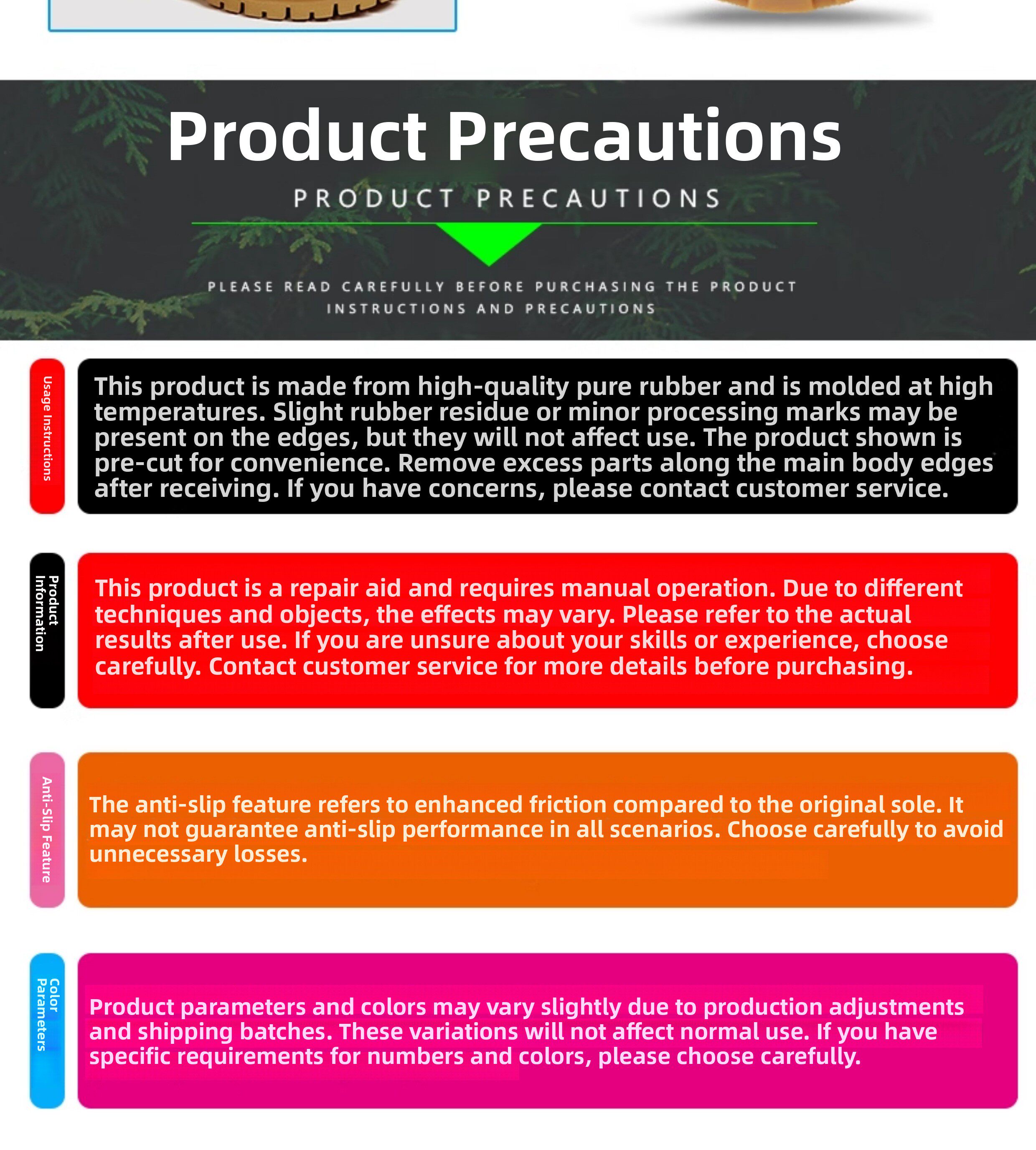 Product Precautions

PRODUCT PRECAUTIONS

PLEASE READ CAREFULLY BEFORE PURCHASING THE PRODUCT INSTRUCTIONS AND PRECAUTIONS

Usage Instructions

This product is made from high-quality pure rubber and is molded at high temperatures. Slight rubber residue or minor processing marks may be present on the edges, but they will not affect use. The product shown is pre-cut for convenience. Remove excess parts along the main body edges after receiving. If you have concerns, please contact customer service.

Product Information

This product is a repair aid and requires manual operation. Due to different techniques and objects, the effects may vary. Please refer to the actual results after use. If you are unsure about your skills or experience, choose carefully. Contact customer service for more details before purchasing.

Anti-Slip Feature

The anti-slip feature refers to enhanced friction compared to the original sole. It may not guarantee anti-slip performance in all scenarios. Choose carefully to avoid unnecessary losses.

Color Parameters

Product parameters and colors may vary slightly due to production adjustments and shipping batches. These variations will not affect normal use. If you have specific requirements for numbers and colors, please choose carefully.